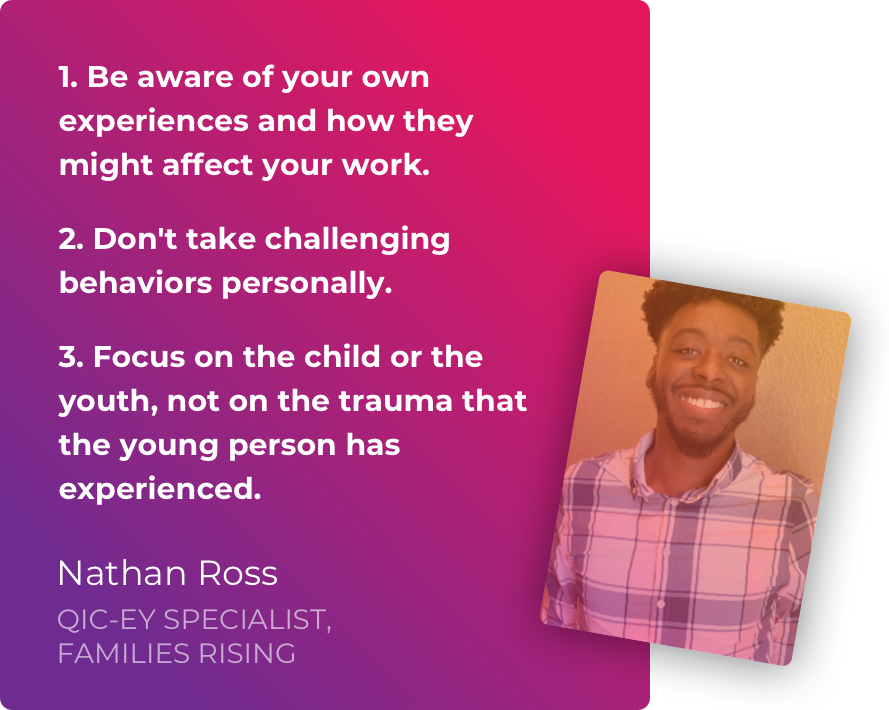 1. Be aware of your own experiences and how they might affect your work.

2. Don't take challenging behaviors personally.

3. Focus on the child or the youth, not on the trauma that the young person has experienced.

Nathan Ross

QIC-EY SPECIALIST, FAMILIES RISING